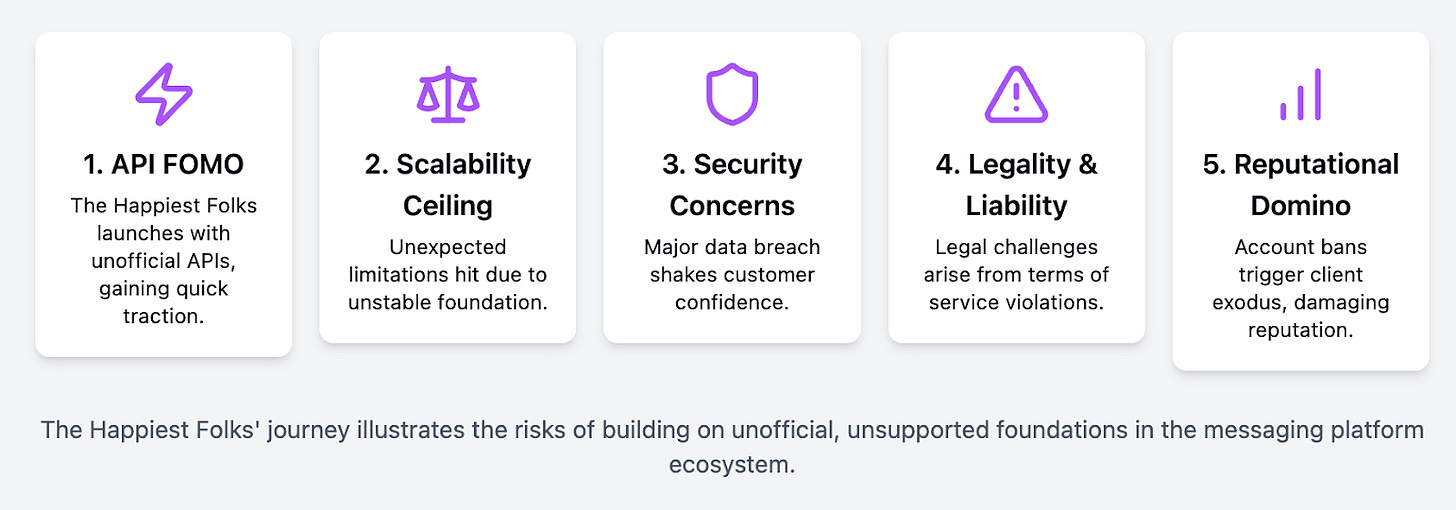 1. API FOMO

The Happiest Folks launches with unofficial APIs, gaining quick traction.

2. Scalability Ceiling

Unexpected limitations hit due to unstable foundation.

3. Security Concerns

Major data breach shakes customer confidence.

4. Legality & Liability

Legal challenges arise from terms of service violations.

5. Reputational Domino

Account bans trigger client exodus, damaging reputation.

The Happiest Folks' journey illustrates the risks of building on unofficial, unsupported foundations in the messaging platform ecosystem.